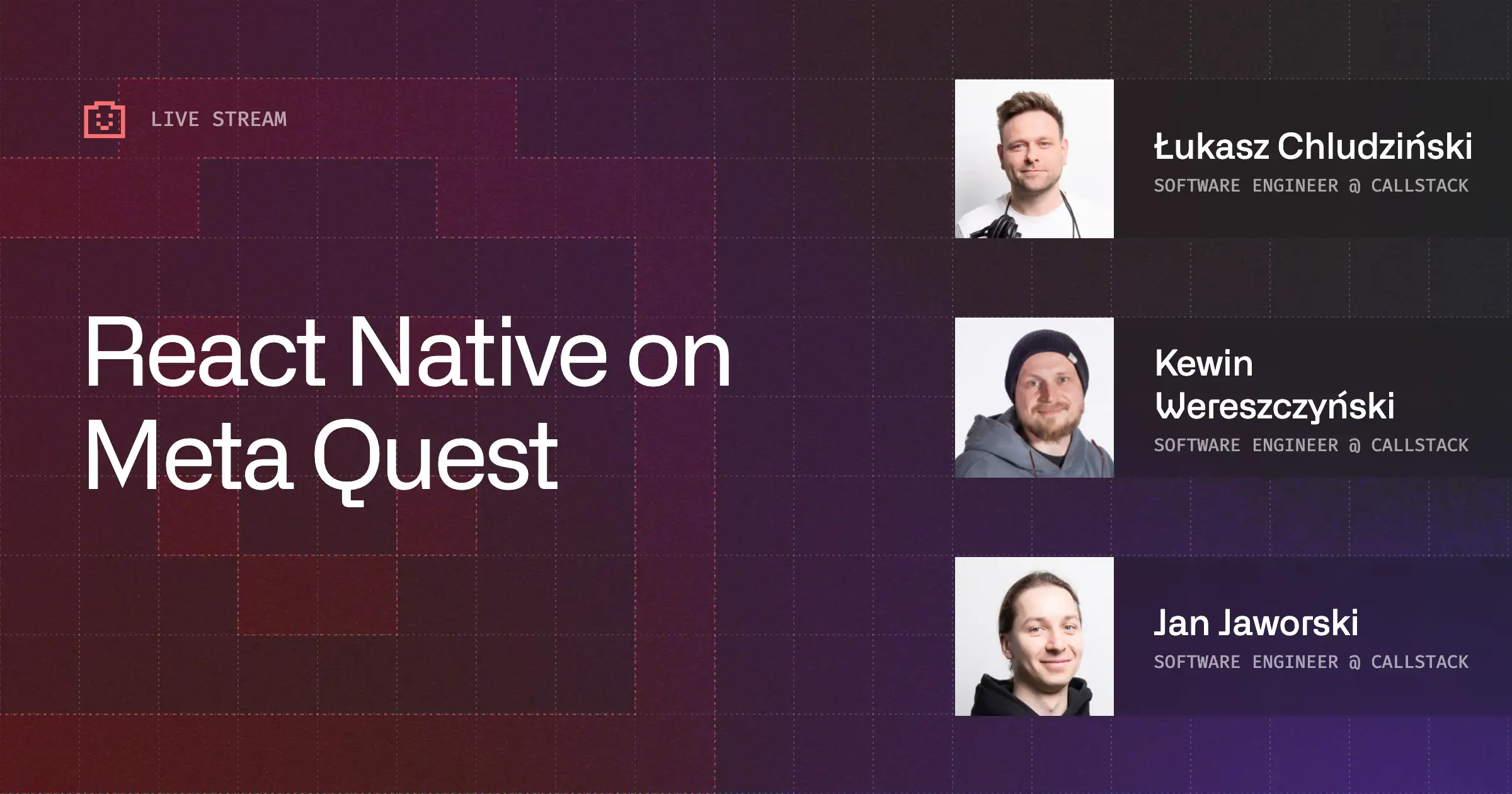 LIVE STREAM

React Native on Meta Quest

Łukasz Chludziński
SOFTWARE ENGINEER @ CALLSTACK

Kewin Wereszczyński
SOFTWARE ENGINEER @ CALLSTACK

Jan Jaworski
SOFTWARE ENGINEER @ CALLSTACK